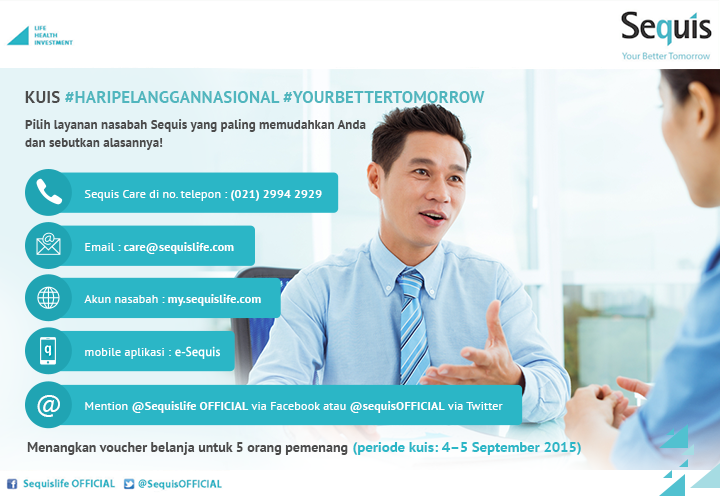 LIFE
HEALTH
INVESTMENT

Sequis
Your Better Tomorrow

KUIS #HARIPELANGGANNASIONAL #YOURBETTERTOMORROW

Pilih layanan nasabah Sequis yang paling memudahkan Anda dan sebutkan alasannya!

Sequis Care di no. telepon : (021) 2994 2929

Email : care@sequislife.com

Akun nasabah : my.sequislife.com

mobile aplikasi : e-Sequis

Mention @Sequislife OFFICIAL via Facebook atau @sequisOFFICIAL via Twitter

Menangkan voucher belanja untuk 5 orang pemenang (periode kuis: 4–5 September 2015)

Sequislife OFFICIAL @SequisOFFICIAL